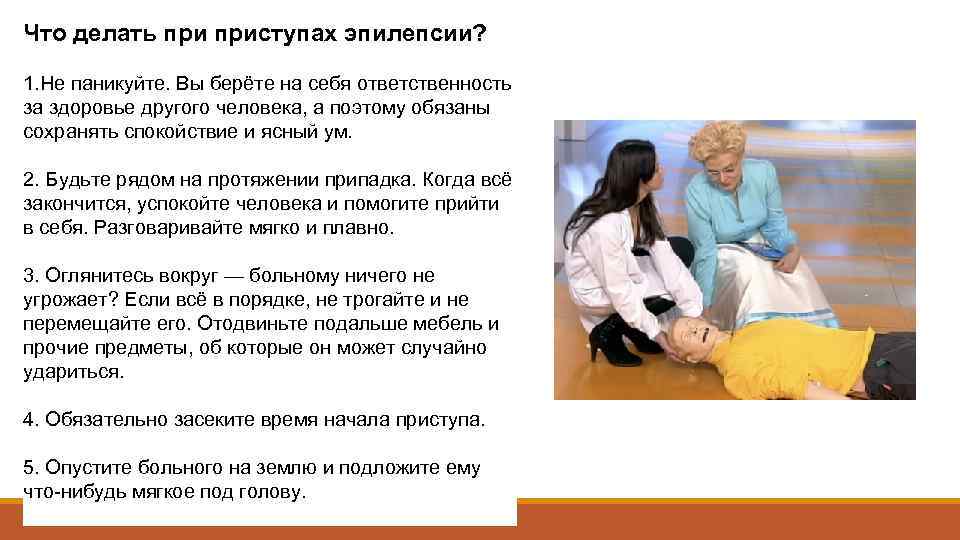 Что делать при приступах эпилепсии?

1.Не паникуйте. Вы берёте на себя ответственность за здоровье другого человека, а поэтому обязаны сохранять спокойствие и ясный ум.

2. Будьте рядом на протяжении припадка. Когда всё закончится, успокойте человека и помогите прийти в себя. Разговаривайте мягко и плавно.

3. Оглянитесь вокруг — больному ничего не угрожает? Если всё в порядке, не трогайте и не перемещайте его. Отодвиньте подальше мебель и прочие предметы, об которые он может случайно удариться.

4. Обязательно засеките время начала приступа.

5. Опустите больного на землю и подложите ему что-нибудь мягкое под голову.